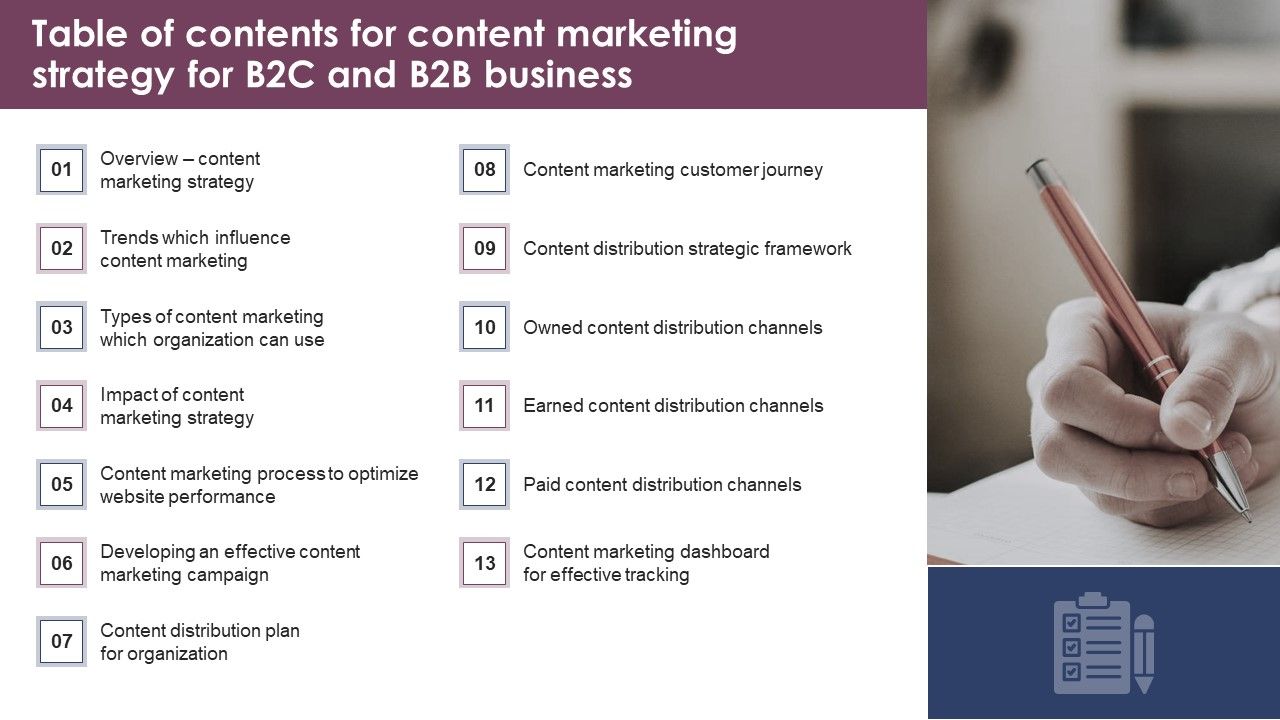 Table of contents for content marketing strategy for B2C and B2B business

01 Overview – content marketing strategy

02 Trends which influence content marketing

03 Types of content marketing which organization can use

04 Impact of content marketing strategy

05 Content marketing process to optimize website performance

06 Developing an effective content marketing campaign

07 Content distribution plan for organization

08 Content marketing customer journey

09 Content distribution strategic framework

10 Owned content distribution channels

11 Earned content distribution channels

12 Paid content distribution channels

13 Content marketing dashboard for effective tracking